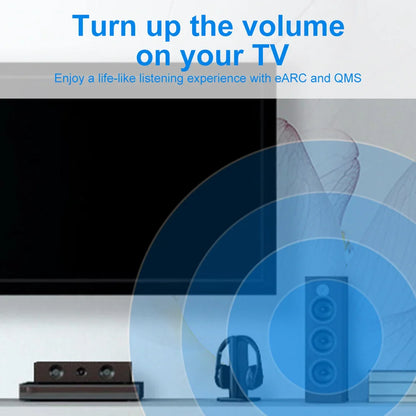 Turn up the volume on your TV
Enjoy a life-like listening experience with eARC and QMS